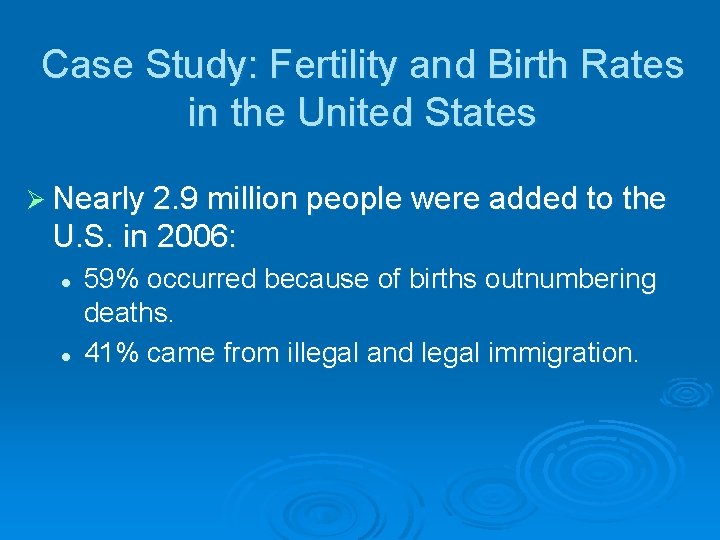 Case Study: Fertility and Birth Rates in the United States

➢ Nearly 2.9 million people were added to the U.S. in 2006:

• 59% occurred because of births outnumbering deaths.

• 41% came from illegal and legal immigration.